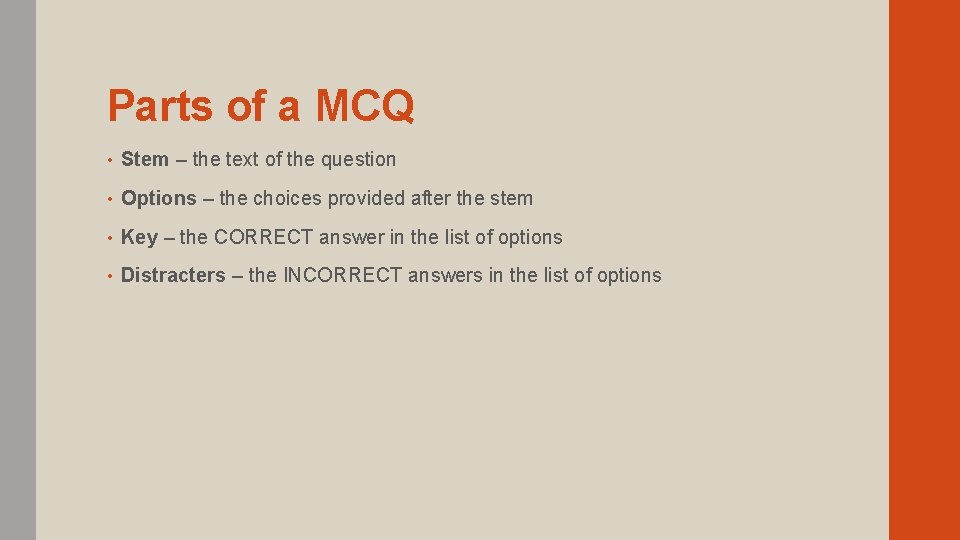 Parts of a MCQ

• Stem – the text of the question
• Options – the choices provided after the stem
• Key – the CORRECT answer in the list of options
• Distracters – the INCORRECT answers in the list of options